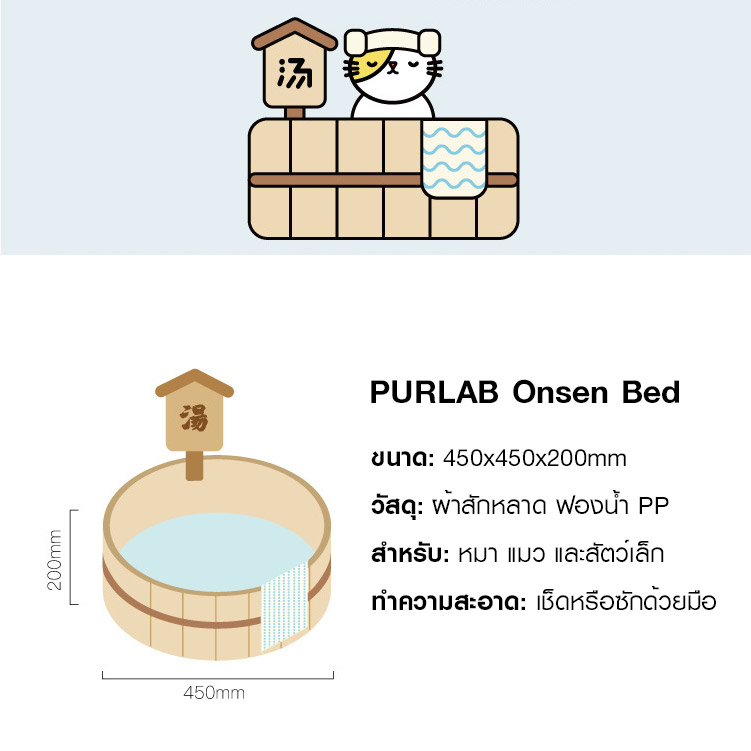 汤

湯

200mm

450mm

PURLAB Onsen Bed

ขนาด: 450x450x200mm

วัสดุ: ผ้าสักหลาด ฟองน้ำ PP

สำหรับ: หมา แมว และสัตว์เล็ก

ทำความสะอาด: เช็ดหรือซักด้วยมือ